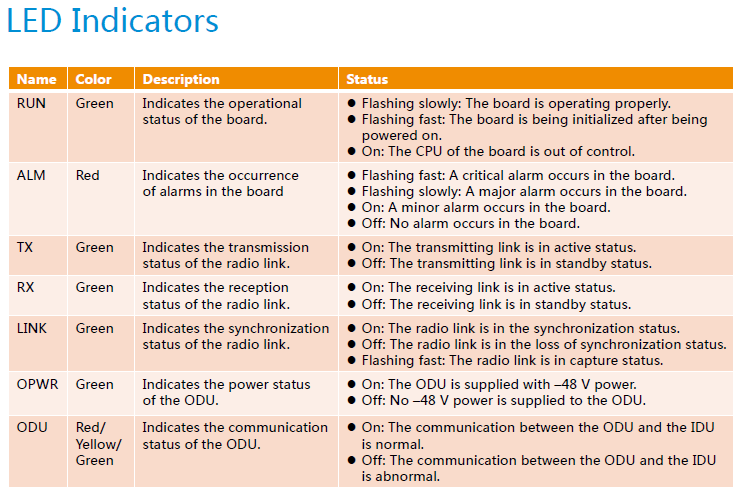 LED Indicators

| Name | Color | Description | Status |
|---|---|---|---|
| RUN | Green | Indicates the operational status of the board. | ● Flashing slowly: The board is operating properly. ● Flashing fast: The board is being initialized after being powered on. ● On: The CPU of the board is out of control. |
| ALM | Red | Indicates the occurrence of alarms in the board | ● Flashing fast: A critical alarm occurs in the board. ● Flashing slowly: A major alarm occurs in the board. ● On: A minor alarm occurs in the board. ● Off: No alarm occurs in the board. |
| TX | Green | Indicates the transmission status of the radio link. | ● On: The transmitting link is in active status. ● Off: The transmitting link is in standby status. |
| RX | Green | Indicates the reception status of the radio link. | ● On: The receiving link is in active status. ● Off: The receiving link is in standby status. |
| LINK | Green | Indicates the synchronization status of the radio link. | ● On: The radio link is in the synchronization status. ● Off: The radio link is in the loss of synchronization status. ● Flashing fast: The radio link is in capture status. |
| OPWR | Green | Indicates the power status of the ODU. | ● On: The ODU is supplied with –48 V power. ● Off: No –48 V power is supplied to the ODU. |
| ODU | Red/ Yellow/ Green | Indicates the communication status of the ODU. | ● On: The communication between the ODU and the IDU is normal. ● Off: The communication between the ODU and the IDU is abnormal. |